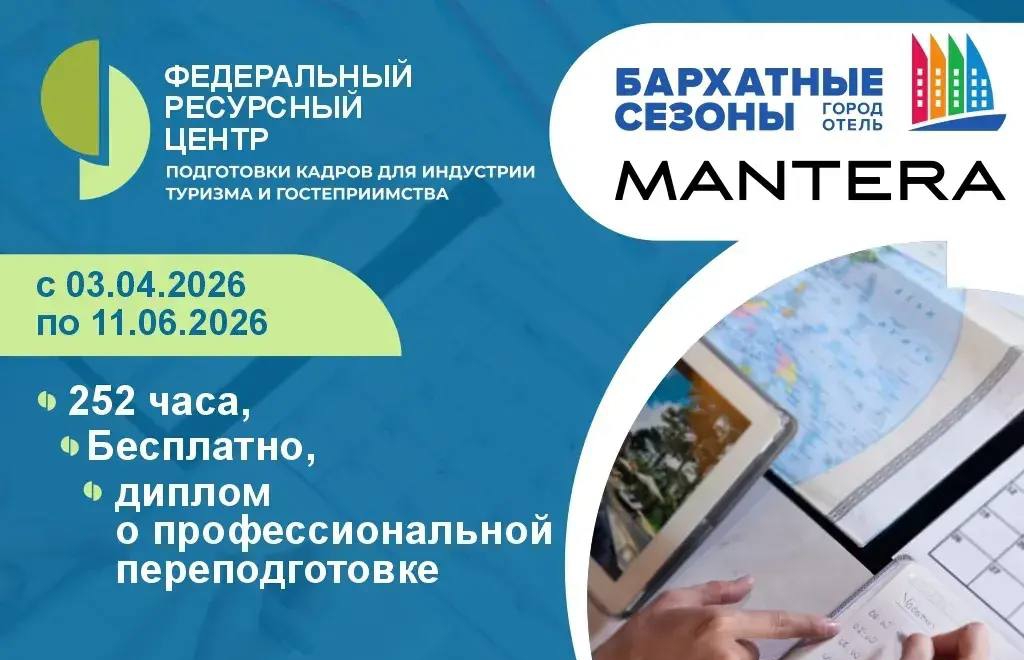 ФЕДЕРАЛЬНЫЙ РЕСУРСНЫЙ ЦЕНТР
ПОДГОТОВКИ КАДРОВ ДЛЯ ИНДУСТРИИ ТУРИЗМА И ГОСТЕПРИИМСТВА

БАРХАТНЫЕ СЕЗОНЫ ГОРОД ОТЕЛЬ

MANTERA

с 03.04.2026
по 11.06.2026

252 часа,
Бесплатно,
диплом о профессиональной переподготовке